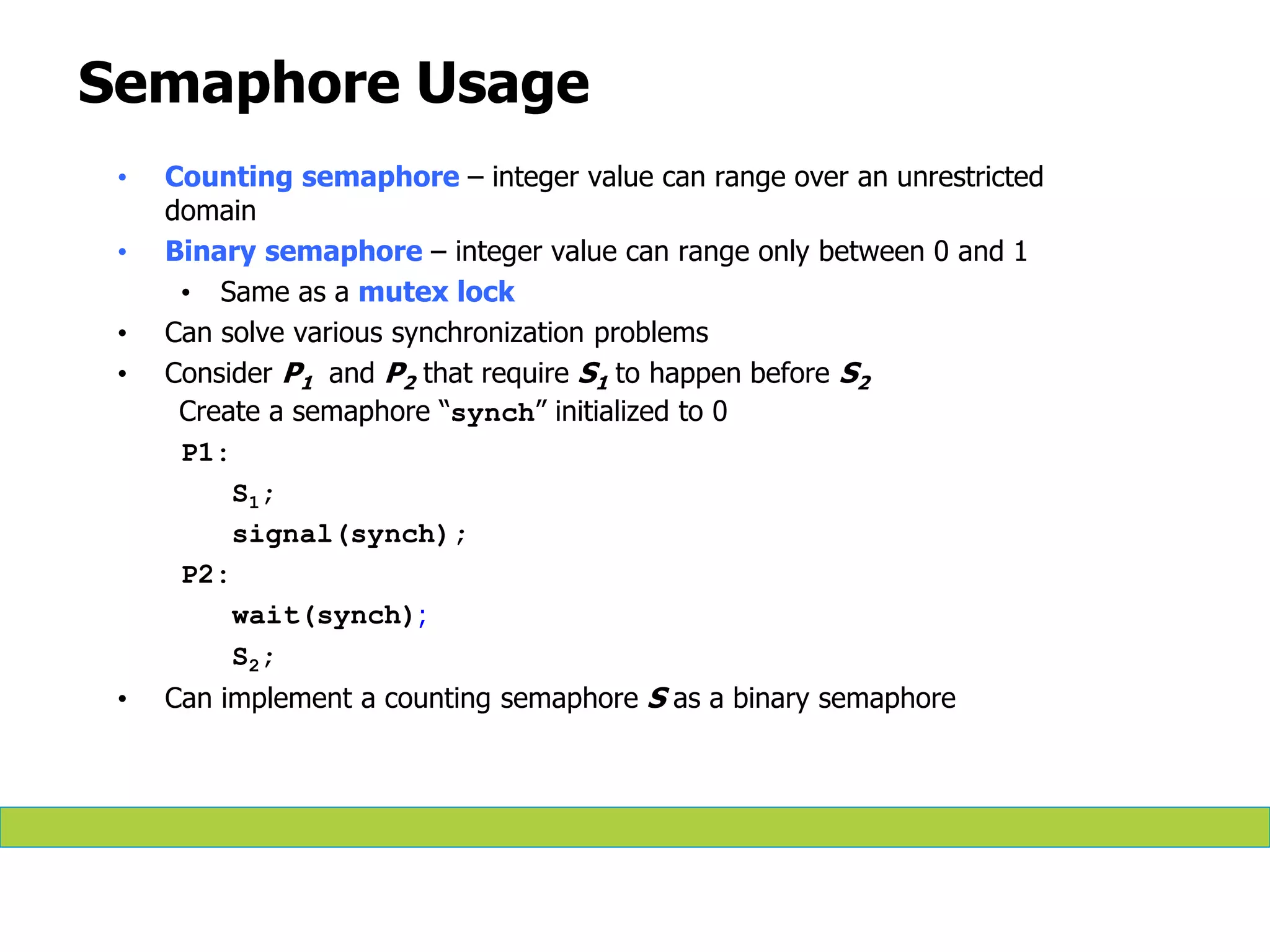 Semaphore Usage

• Counting semaphore – integer value can range over an unrestricted domain

• Binary semaphore – integer value can range only between 0 and 1

  • Same as a mutex lock

• Can solve various synchronization problems

• Consider $P_1$ and $P_2$ that require $S_1$ to happen before $S_2$

Create a semaphore “synch” initialized to 0

P1:

    $S_1$;

    signal(synch);

P2:

    wait(synch);

    $S_2$;

• Can implement a counting semaphore $S$ as a binary semaphore